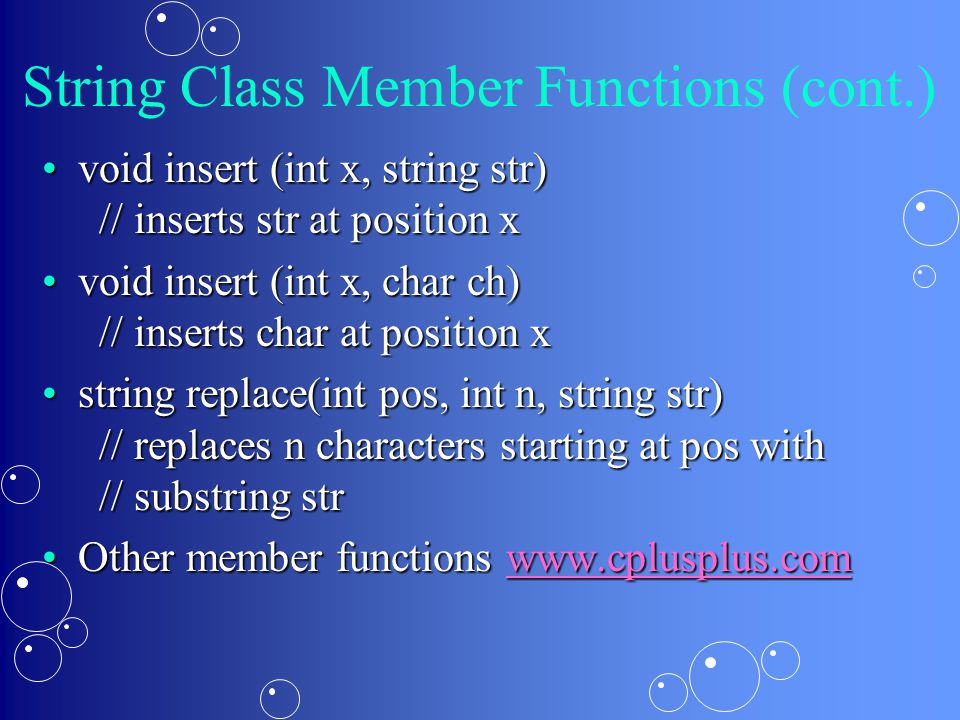 String Class Member Functions (cont.)

• void insert (int x, string str)
// inserts str at position x

• void insert (int x, char ch)
// inserts char at position x

• string replace(int pos, int n, string str)
// replaces n characters starting at pos with
// substring str

• Other member functions www.cplusplus.com